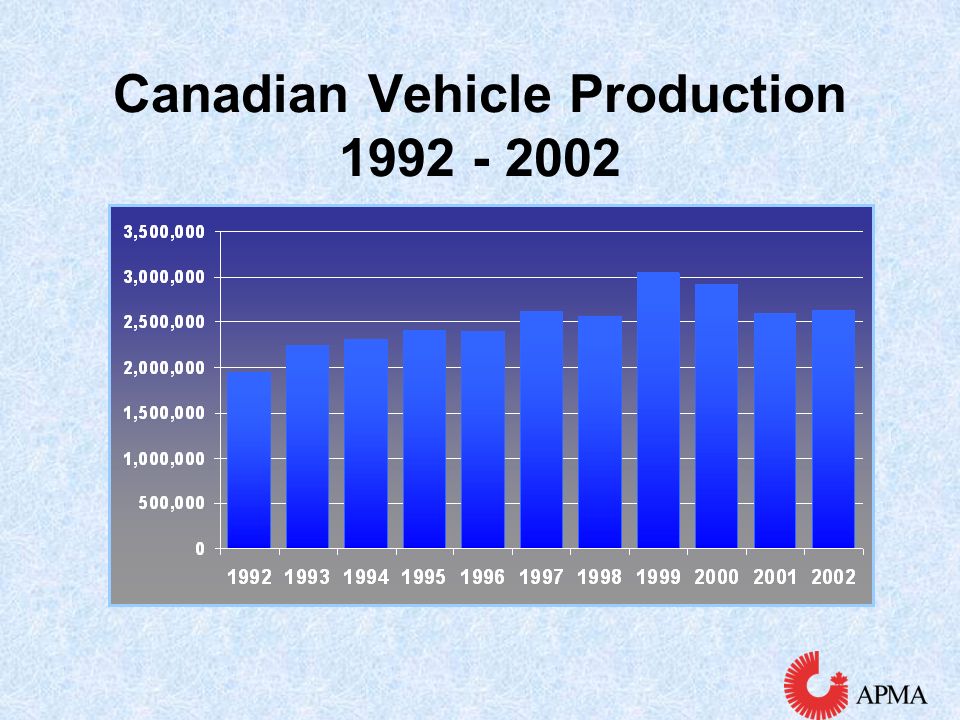 Canadian Vehicle Production 1992 - 2002

3,500,000
3,000,000
2,500,000
2,000,000
1,500,000
1,000,000
500,000
0

1992 1993 1994 1995 1996 1997 1998 1999 2000 2001 2002

APMA